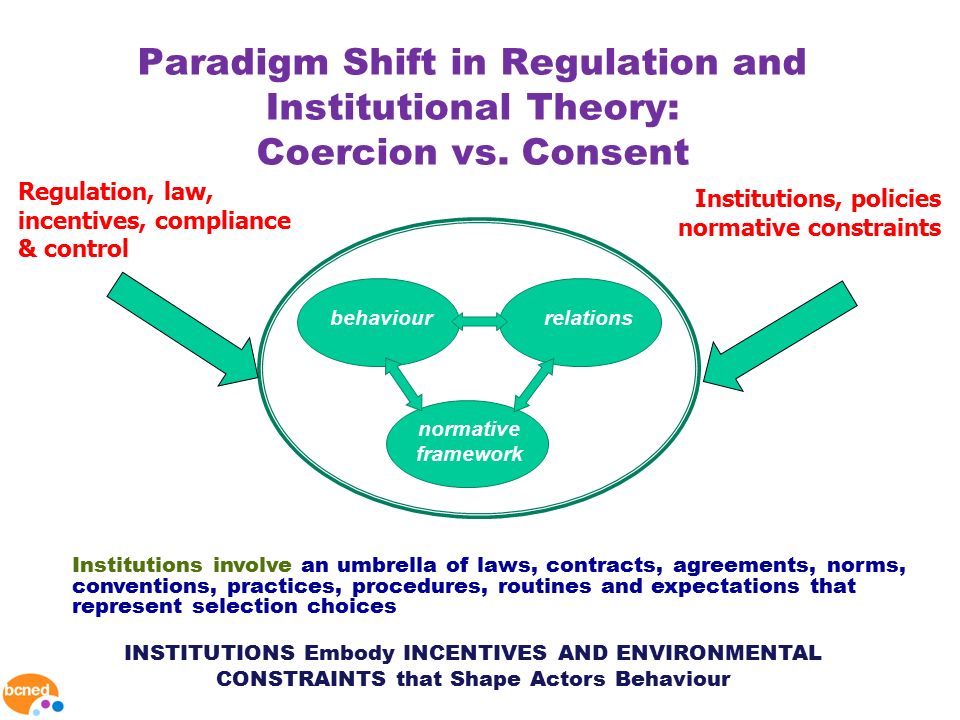 Paradigm Shift in Regulation and Institutional Theory: Coercion vs. Consent

Regulation, law, incentives, compliance & control

Institutions, policies normative constraints

behaviour

relations

normative framework

Institutions involve an umbrella of laws, contracts, agreements, norms, conventions, practices, procedures, routines and expectations that represent selection choices

INSTITUTIONS Embody INCENTIVES AND ENVIRONMENTAL CONSTRAINTS that Shape Actors Behaviour

bcned